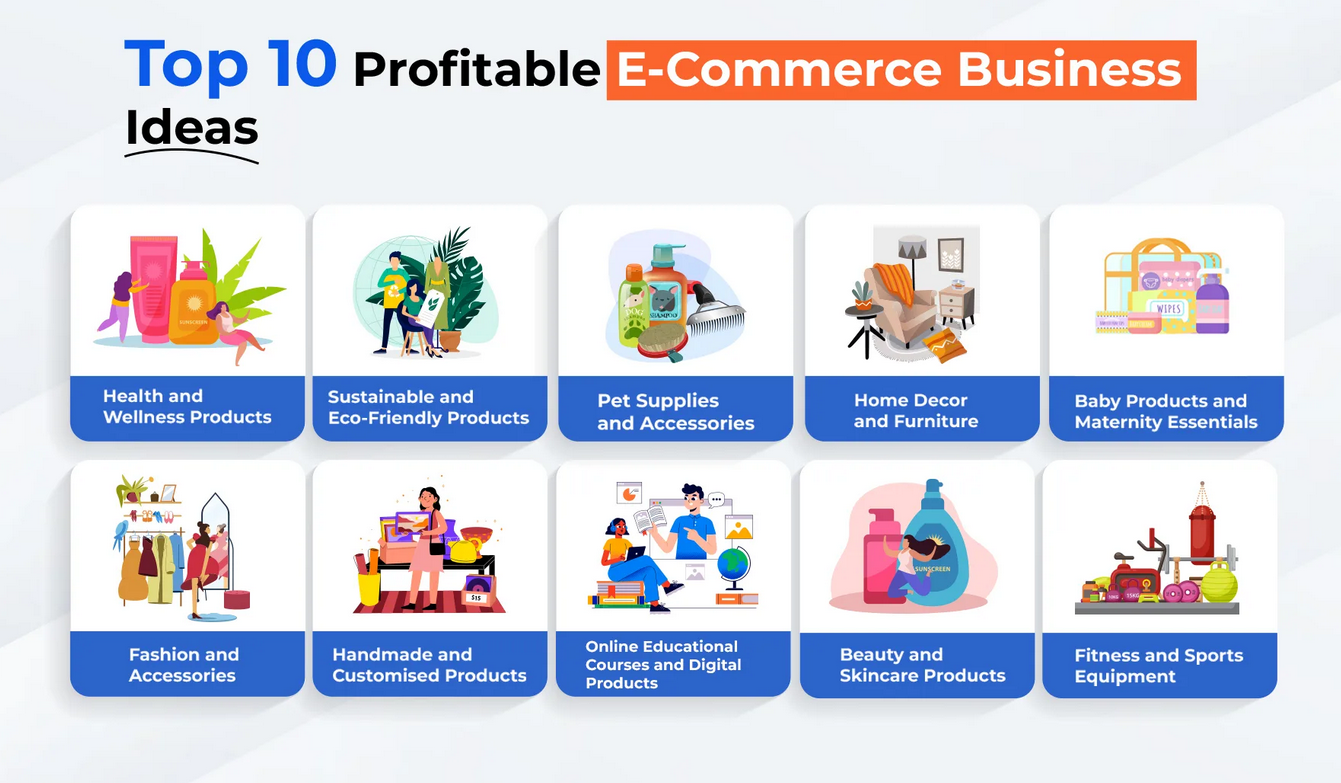 Top 10 Profitable E-Commerce Business Ideas

SUNSCREEN

Health and Wellness Products

Sustainable and Eco-Friendly Products

DOG

SHAMPOO

Pet Supplies and Accessories

Home Decor and Furniture

WIPES

Baby Products and Maternity Essentials

Fashion and Accessories

$15

Handmade and Customised Products

Online Educational Courses and Digital Products

SUNSCREEN

Beauty and Skincare Products

Fitness and Sports Equipment